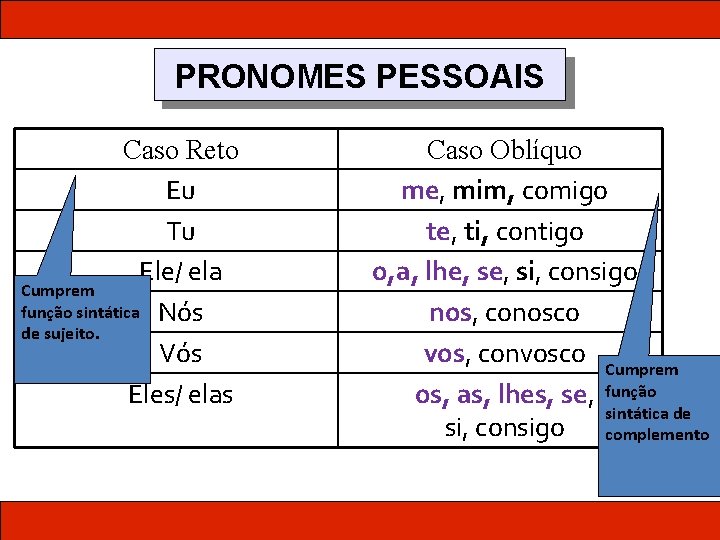 PRONOMES PESSOAIS

| Caso Reto | Caso Oblíquo |
|---|---|
| Eu | me, mim, comigo |
| Tu | te, ti, contigo |
| Ele/ ela | o,a, lhe, se, si, consigo |
| Nós | nos, conosco |
| Vós | vos, convosco |
| Eles/ elas | os, as, lhes, se, si, consigo |

Cumprem função sintática de sujeito.

Cumprem função sintática de complemento